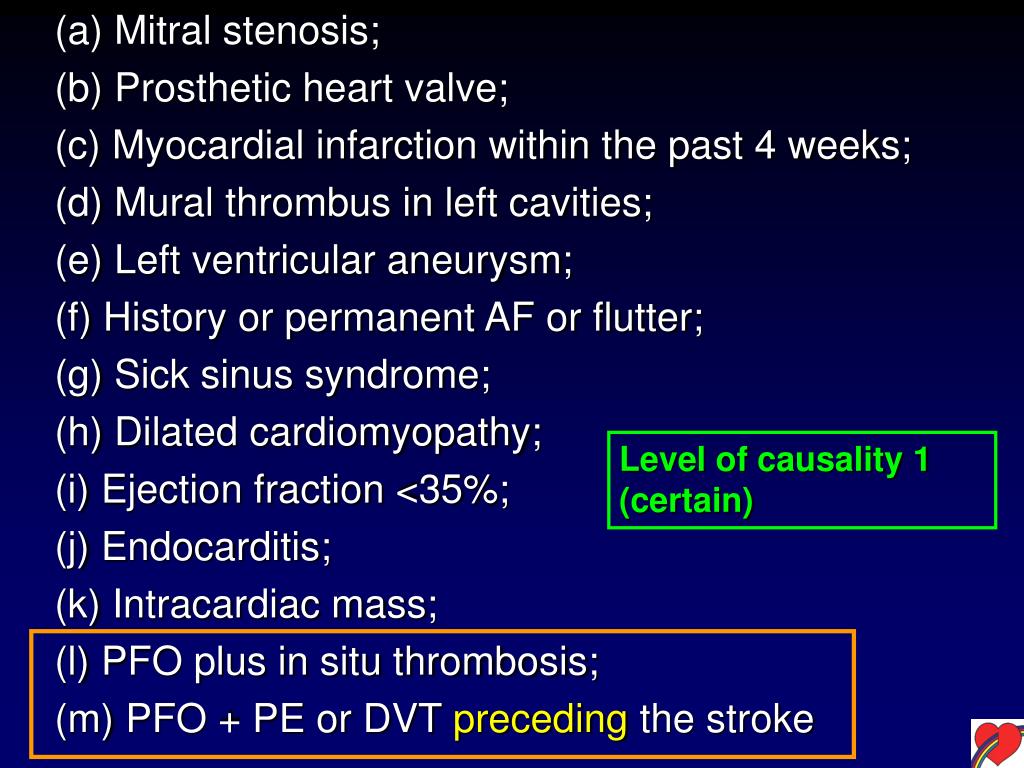 (a) Mitral stenosis;
(b) Prosthetic heart valve;
(c) Myocardial infarction within the past 4 weeks;
(d) Mural thrombus in left cavities;
(e) Left ventricular aneurysm;
(f) History or permanent AF or flutter;
(g) Sick sinus syndrome;
(h) Dilated cardiomyopathy;
(i) Ejection fraction <35%;
(j) Endocarditis;
(k) Intracardiac mass;
(l) PFO plus in situ thrombosis;
(m) PFO + PE or DVT preceding the stroke

Level of causality 1 (certain)